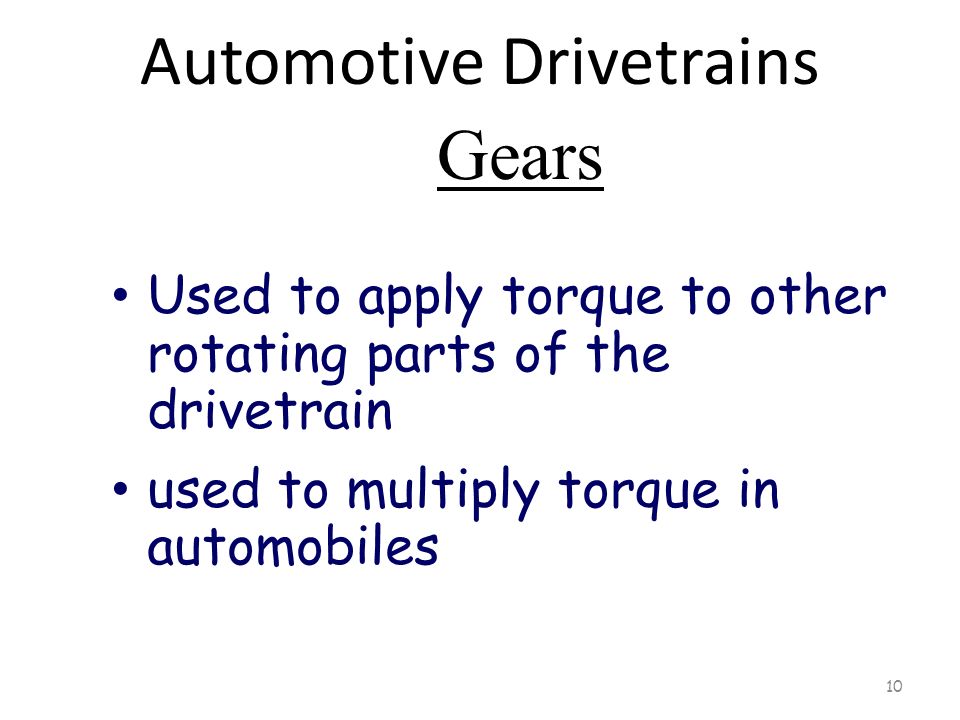 Automotive Drivetrains

Gears

• Used to apply torque to other rotating parts of the drivetrain

• used to multiply torque in automobiles

10